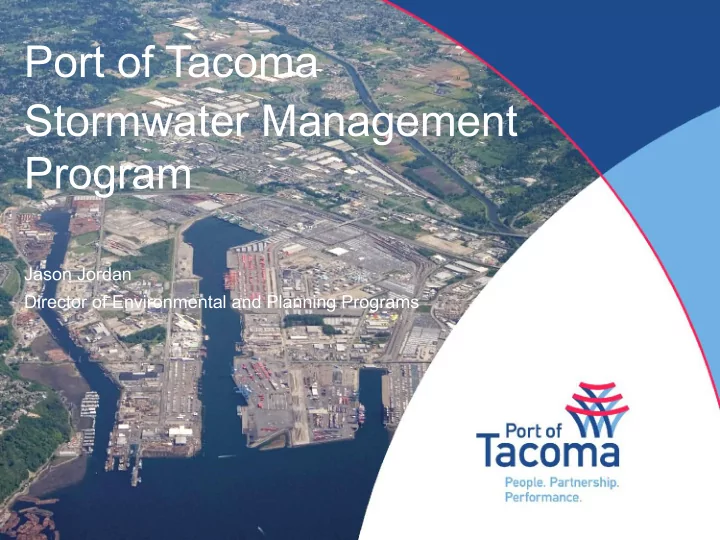 Port of Tacoma
Stormwater Management Program

Jason Jordan
Director of Environmental and Planning Programs

Port of Tacoma
People. Partnership. Performance.